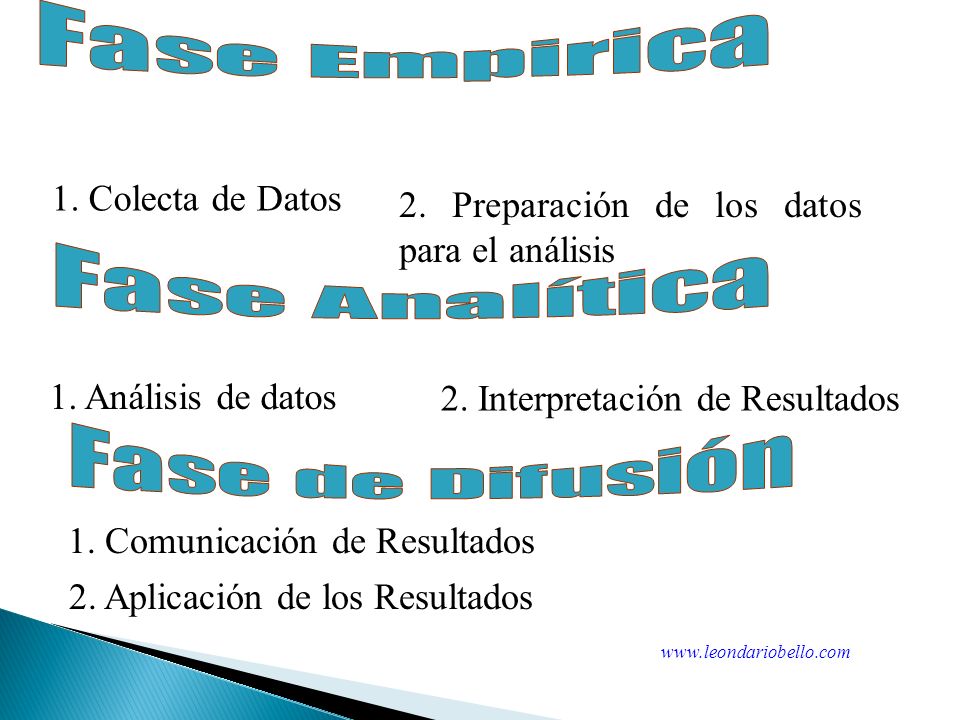 Fase Empirica

1. Colecta de Datos

2. Preparación de los datos para el análisis

Fase Analítica

1. Análisis de datos

2. Interpretación de Resultados

Fase de Difusión

1. Comunicación de Resultados

2. Aplicación de los Resultados

www.leondariobello.com